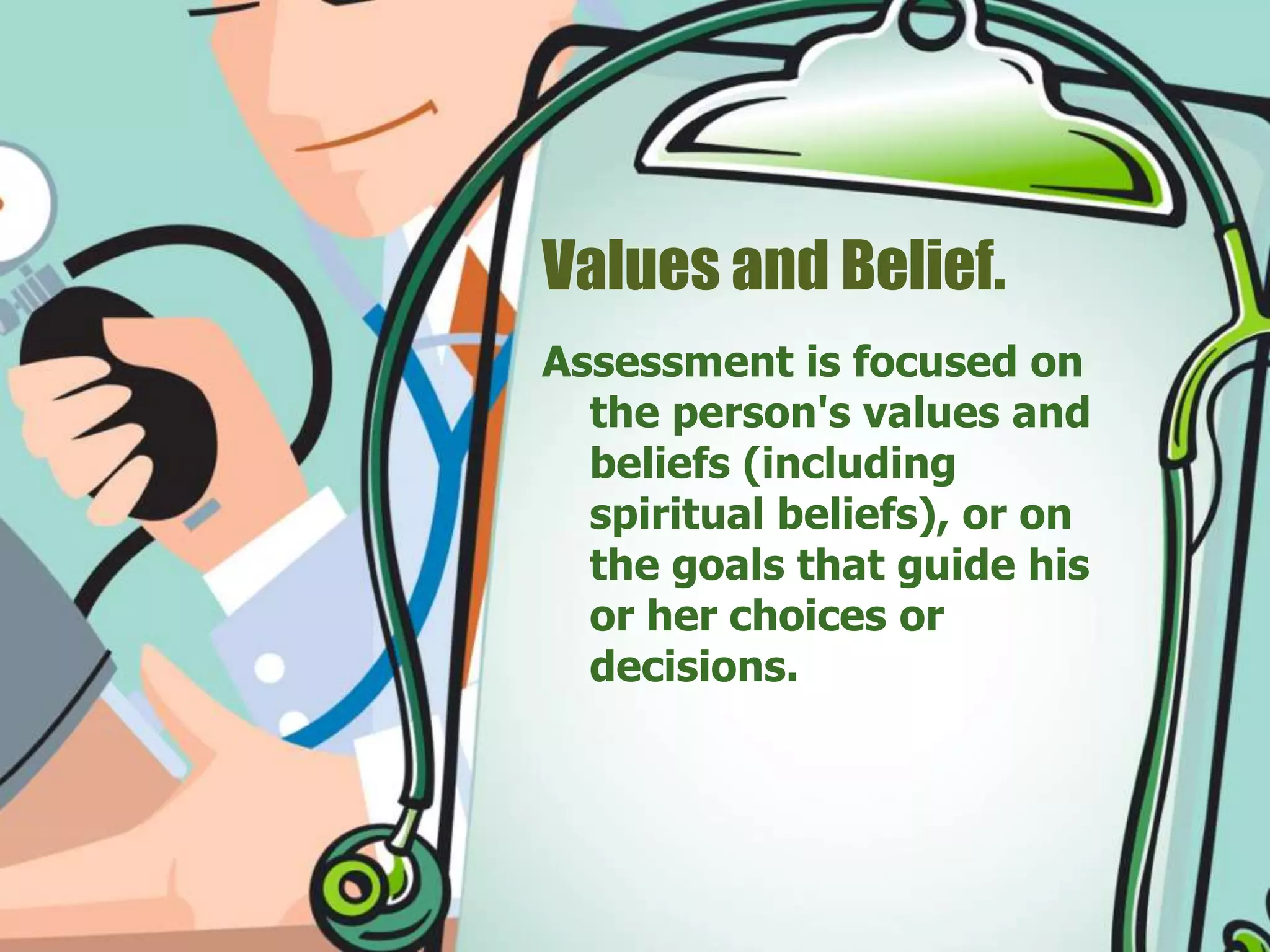 Values and Belief.

Assessment is focused on the person's values and beliefs (including spiritual beliefs), or on the goals that guide his or her choices or decisions.